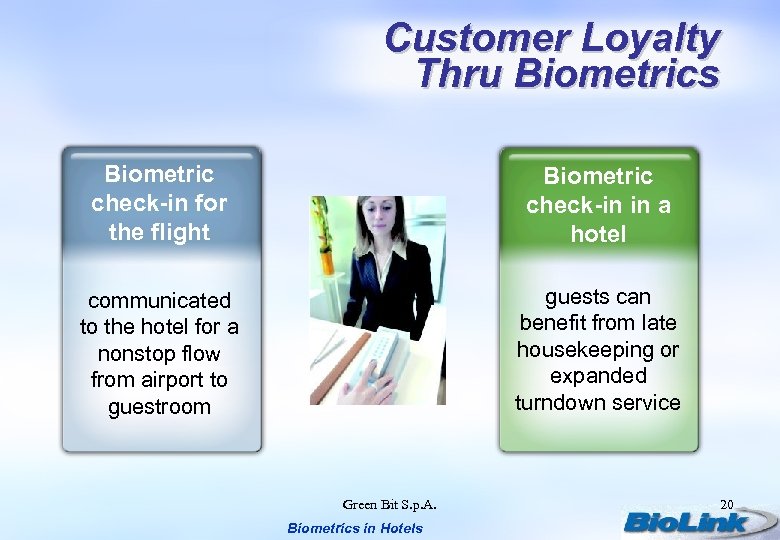 Customer Loyalty Thru Biometrics

Biometric check-in for the flight

communicated to the hotel for a nonstop flow from airport to guestroom

Biometric check-in in a hotel

guests can benefit from late housekeeping or expanded turndown service

Green Bit S.p.A.

20

Biometrics in Hotels

BioLink